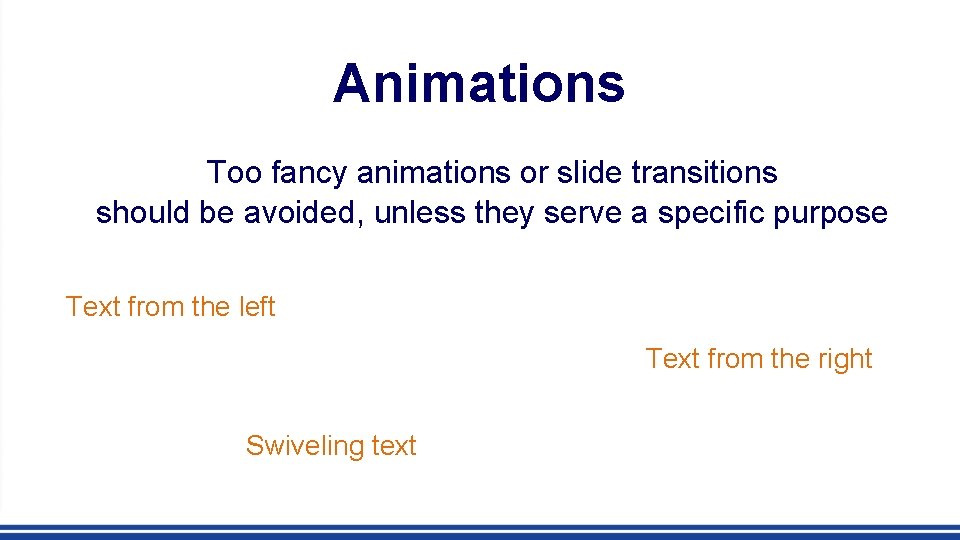 Animations

Too fancy animations or slide transitions should be avoided, unless they serve a specific purpose

Text from the left

Text from the right

Swiveling text